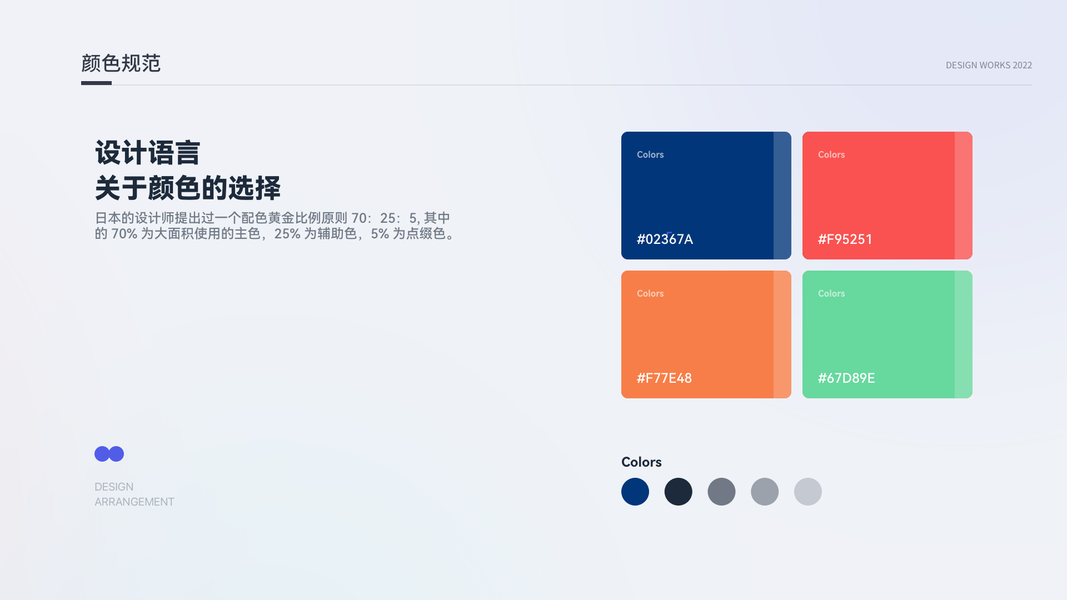 颜色规范

DESIGN WORKS 2022

设计语言
关于颜色的选择

日本的设计师提出过一个配色黄金比例原则 70：25：5, 其中的 70% 为大面积使用的主色，25% 为辅助色，5% 为点缀色。

Colors
#02367A

Colors
#F95251

Colors
#F77E48

Colors
#67D89E

DESIGN
ARRANGEMENT

Colors